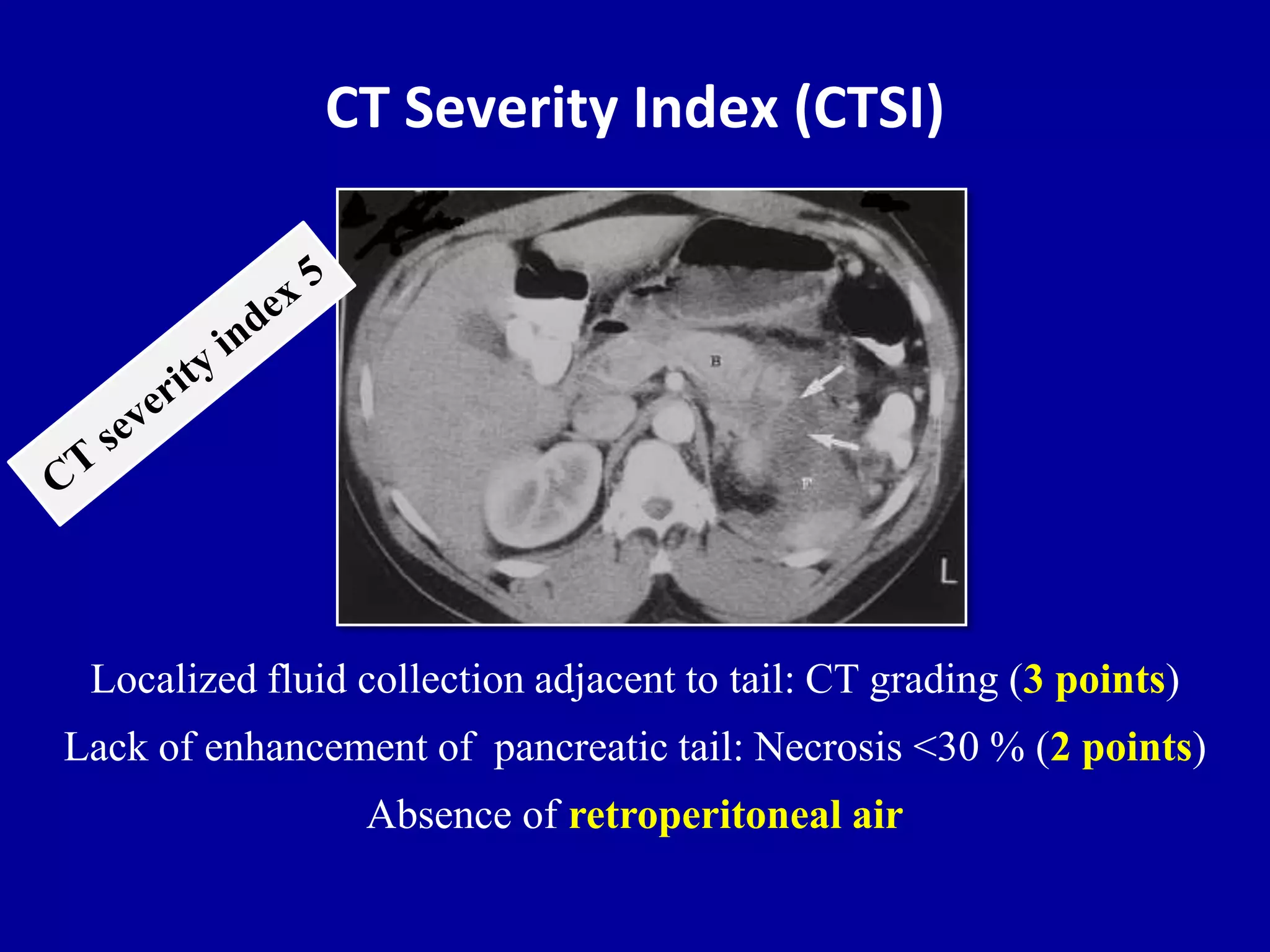 CT Severity Index (CTSI)

CT severity index 5

B

F

L

Localized fluid collection adjacent to tail: CT grading (3 points)

Lack of enhancement of pancreatic tail: Necrosis <30 % (2 points)

Absence of retroperitoneal air